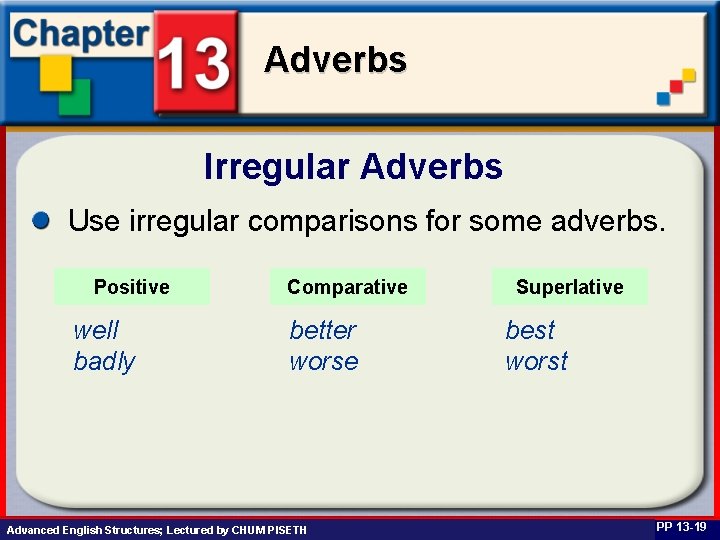 Chapter 13 Adverbs

Irregular Adverbs

Use irregular comparisons for some adverbs.

| Positive | Comparative | Superlative |
|---|---|---|
| well | better | best |
| badly | worse | worst |

Advanced English Structures; Lectured by CHUM PISETH

PP 13-19